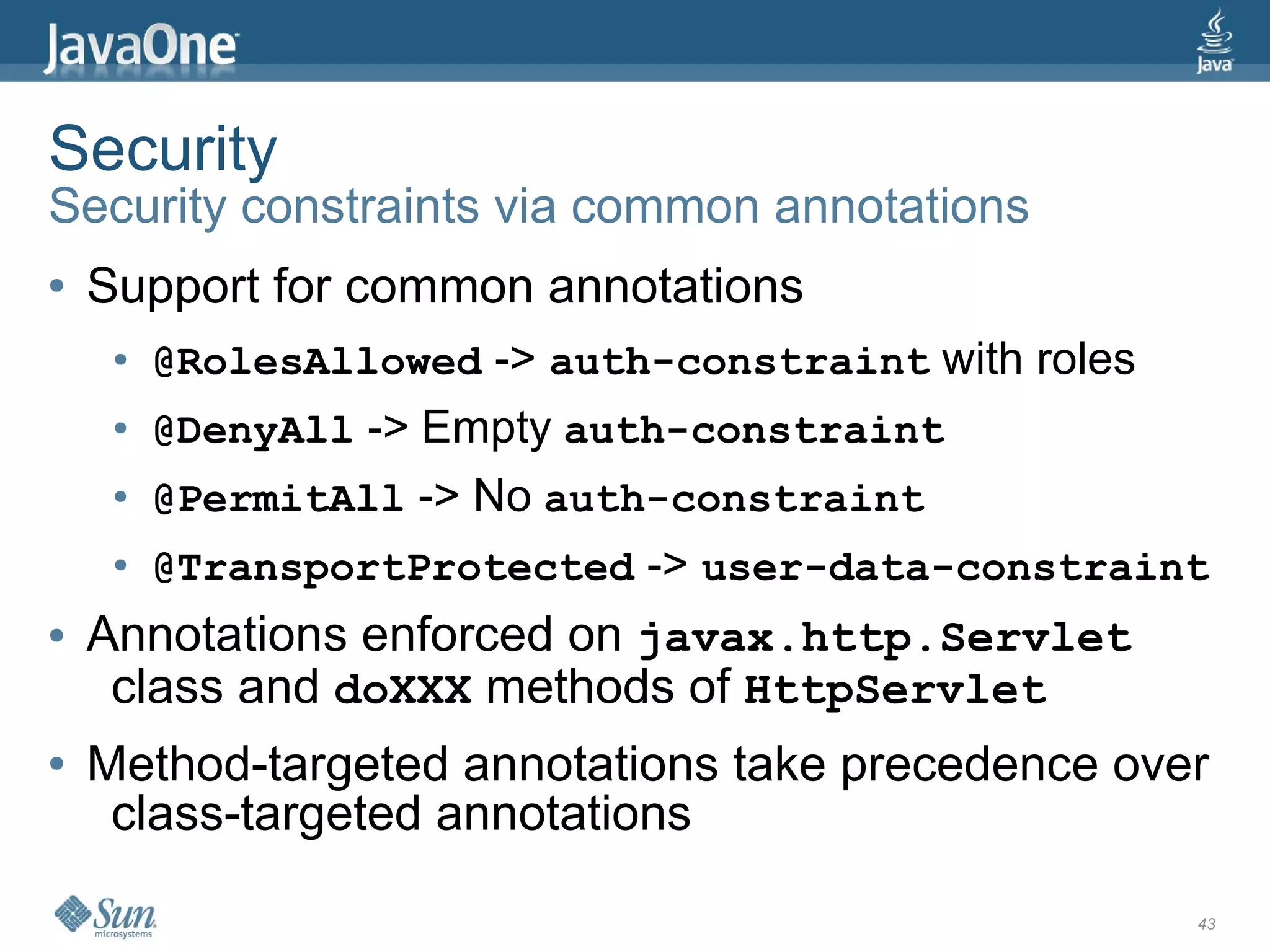 JavaOne

Java

Security
Security constraints via common annotations

• Support for common annotations
  • @RolesAllowed -> auth-constraint with roles
  • @DenyAll -> Empty auth-constraint
  • @PermitAll -> No auth-constraint
  • @TransportProtected -> user-data-constraint
• Annotations enforced on javax.http.Servlet class and doXXX methods of HttpServlet
• Method-targeted annotations take precedence over class-targeted annotations

Sun microsystems

43